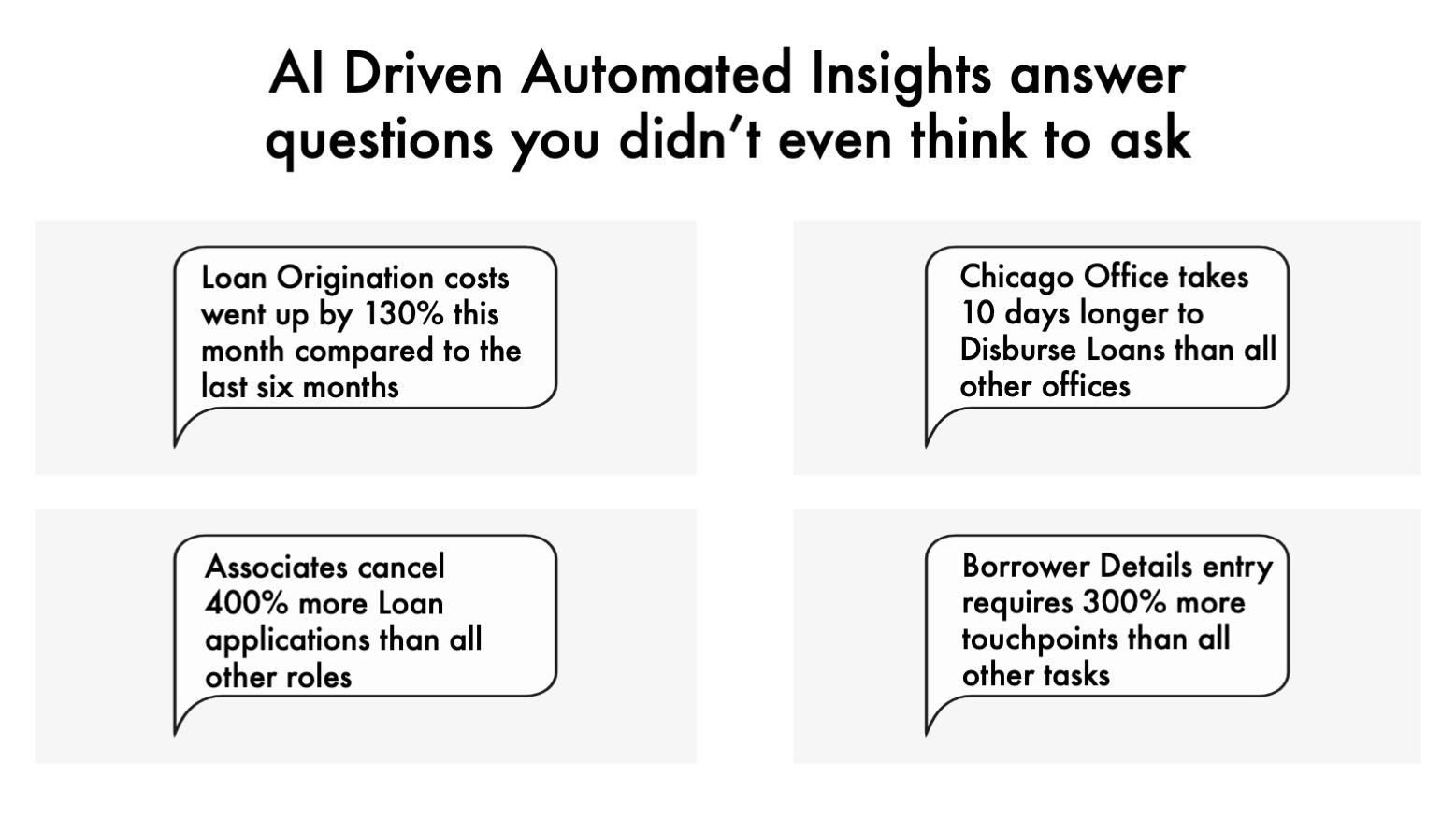 AI Driven Automated Insights answer questions you didn’t even think to ask

Loan Origination costs went up by 130% this month compared to the last six months

Chicago Office takes 10 days longer to Disburse Loans than all other offices

Associates cancel 400% more Loan applications than all other roles

Borrower Details entry requires 300% more touchpoints than all other tasks